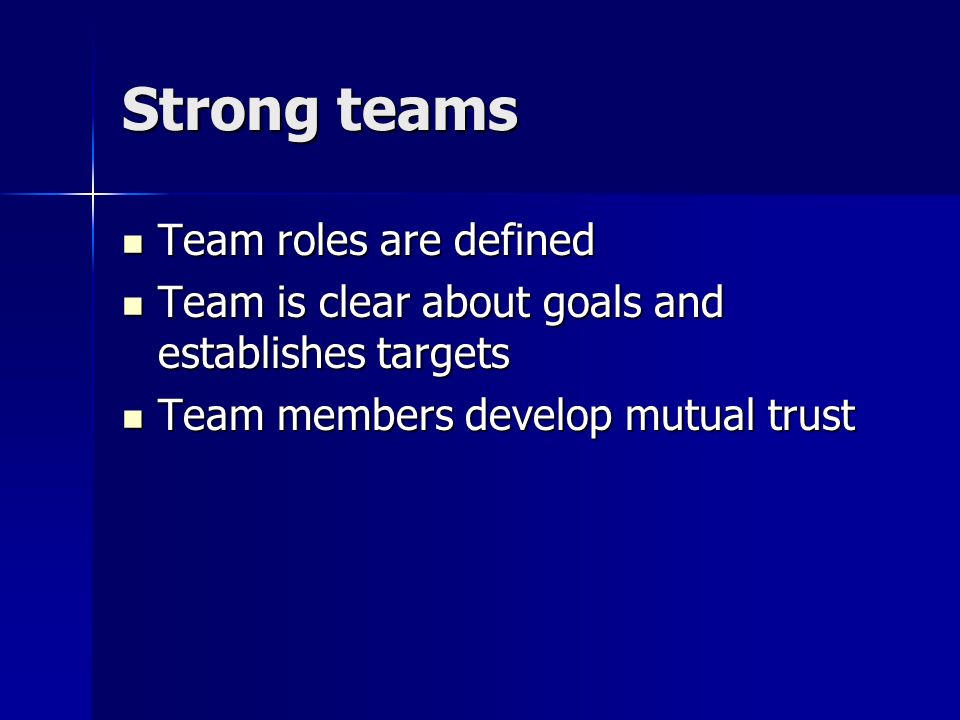 Strong teams

- Team roles are defined
- Team is clear about goals and establishes targets
- Team members develop mutual trust